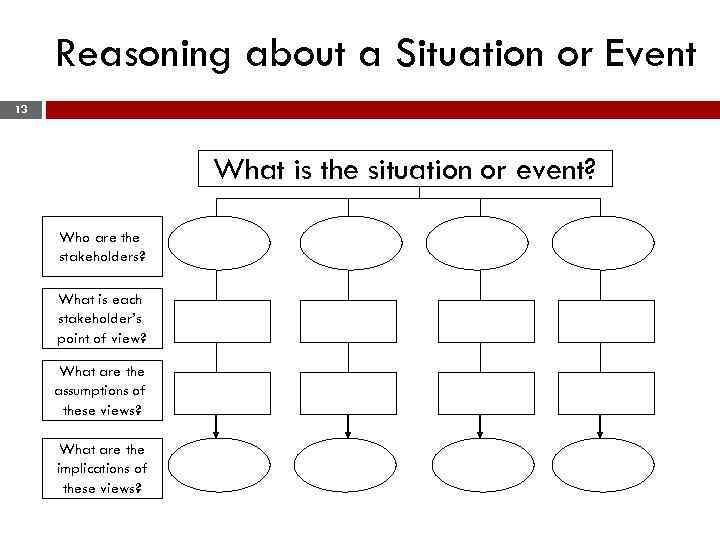 Reasoning about a Situation or Event

13

What is the situation or event?

Who are the stakeholders?

What is each stakeholder's point of view?

What are the assumptions of these views?

What are the implications of these views?